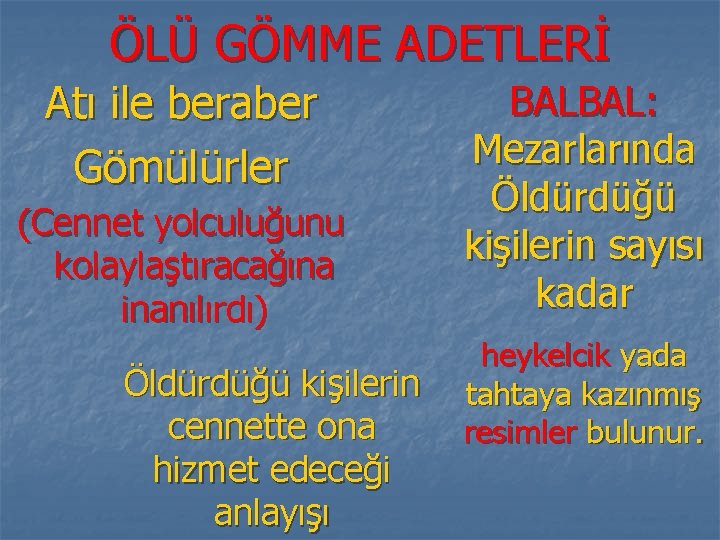 ÖLÜ GÖMME ADETLERİ

Atı ile beraber Gömülürler

(Cennet yolculuğunu kolaylaştıracağına inanılırdı)

Öldürdüğü kişilerin cennette ona hizmet edeceği anlayışı

BALBAL: Mezarlarında Öldürdüğü kişilerin sayısı kadar

heykelcik yada tahtaya kazınmış resimler bulunur.